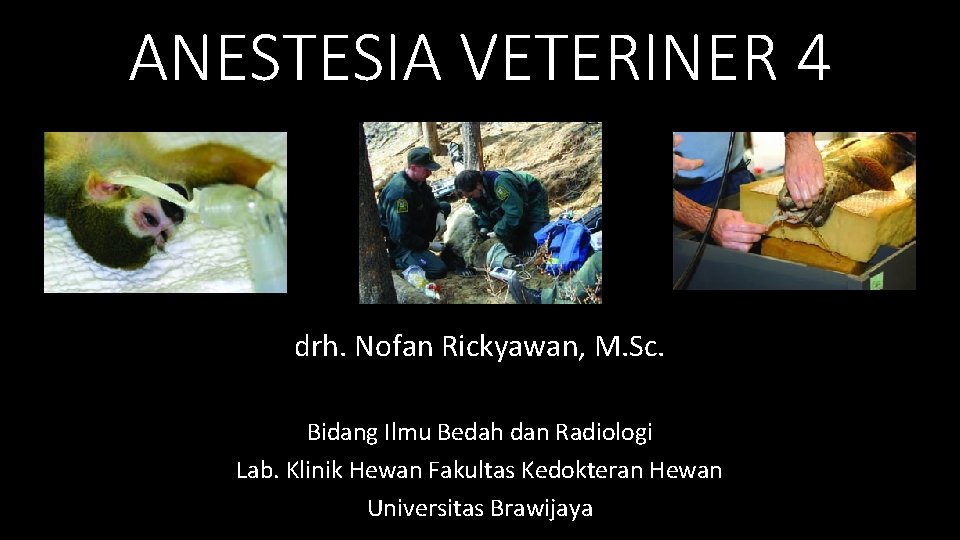 ANESTESIA VETERINER 4

drh. Nofan Rickyawan, M.Sc.

Bidang Ilmu Bedah dan Radiologi
Lab. Klinik Hewan Fakultas Kedokteran Hewan
Universitas Brawijaya